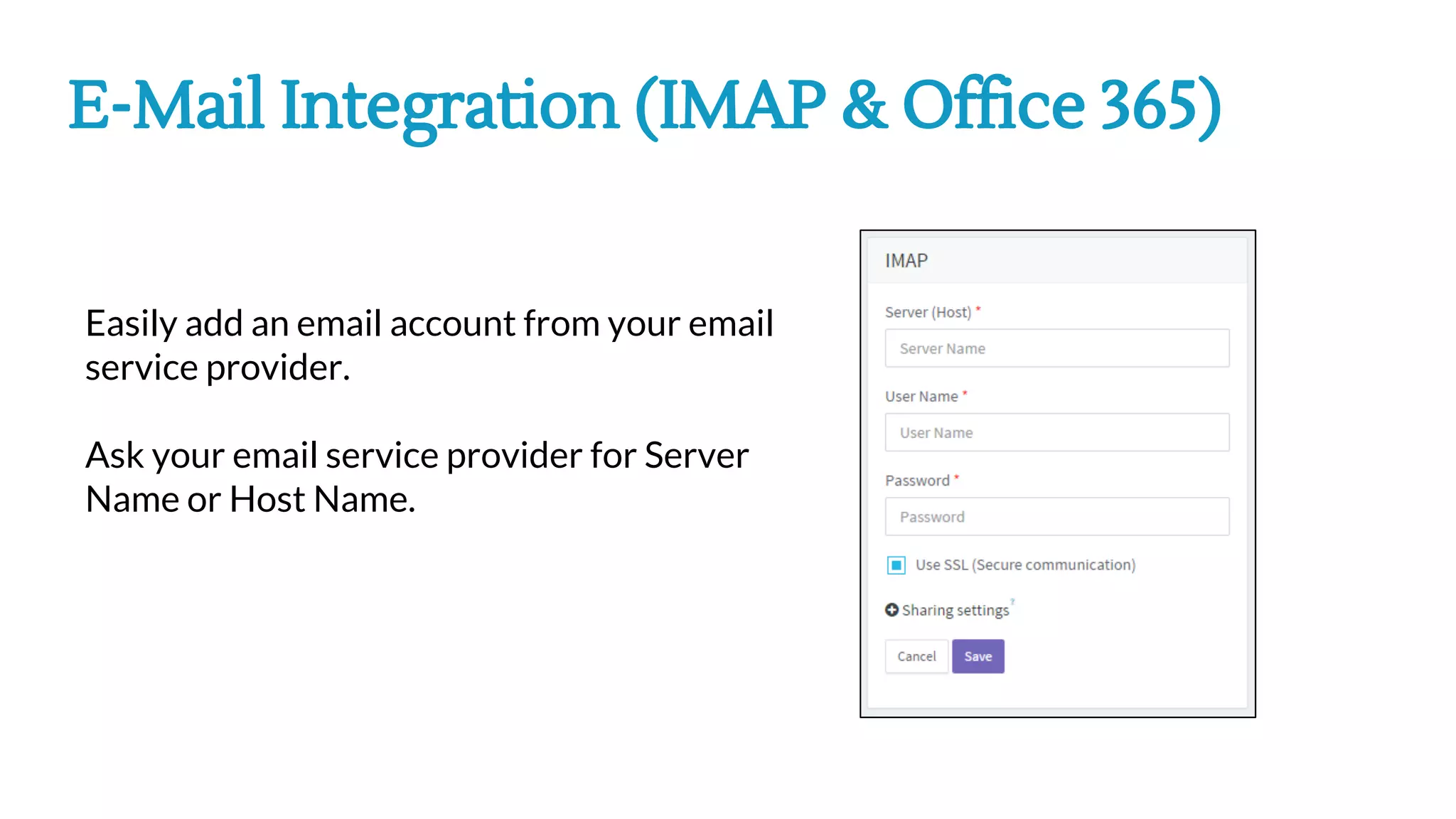 E-Mail Integration (IMAP & Office 365)

Easily add an email account from your email service provider.

Ask your email service provider for Server Name or Host Name.

IMAP

Server (Host) *

Server Name

User Name *

User Name

Password *

Password

Use SSL (Secure communication)

Sharing settings ?

Cancel Save